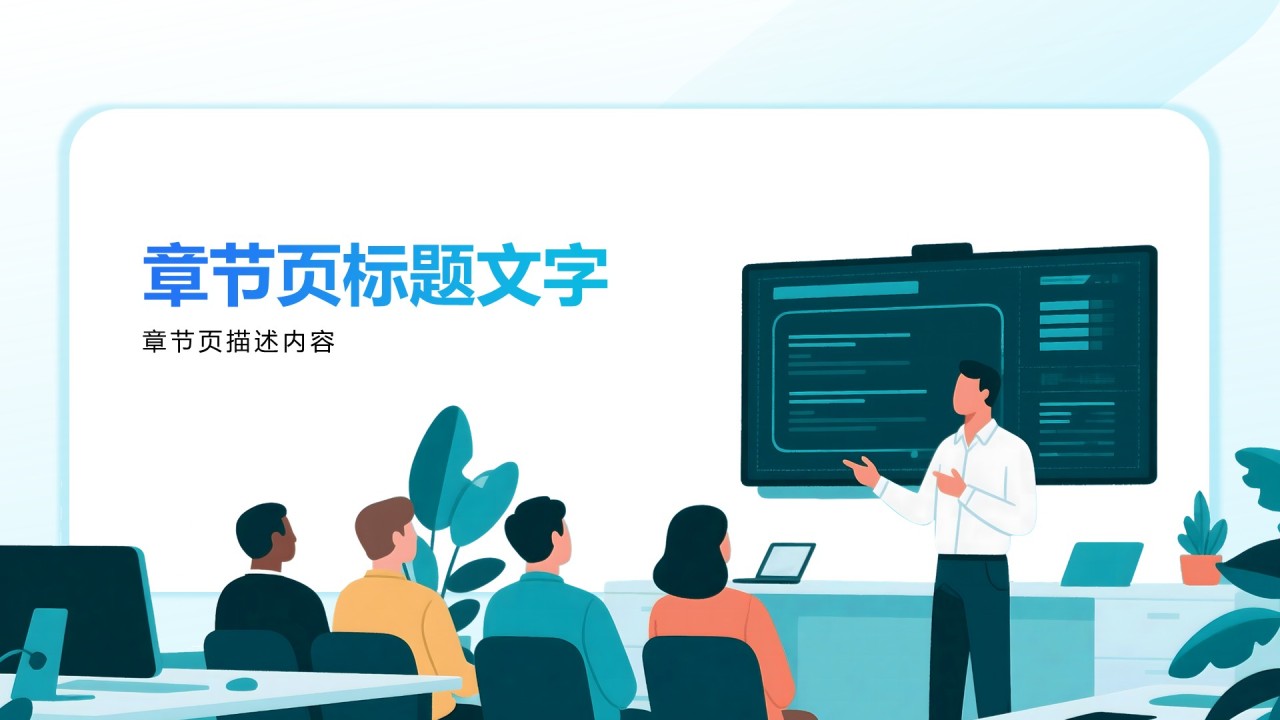 章节页标题文字

章节页描述内容